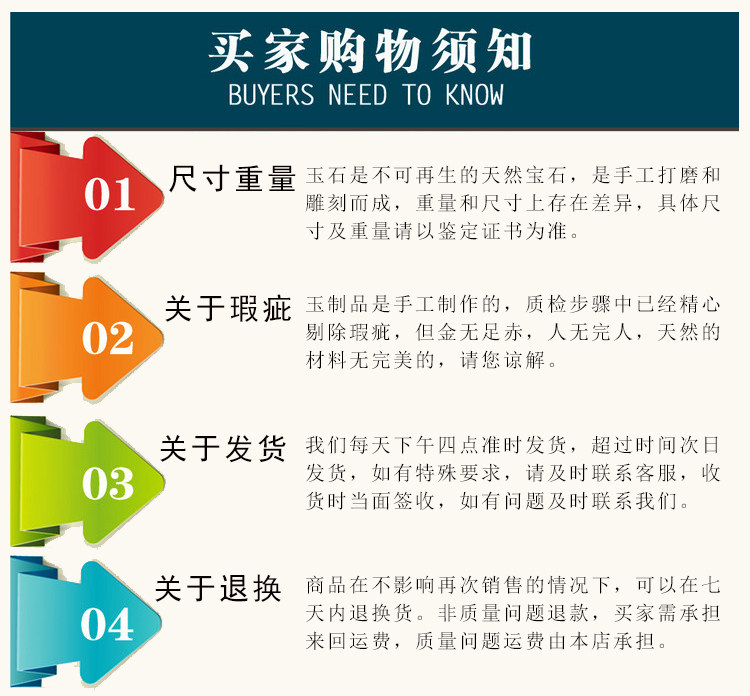 买家购物须知
BUYERS NEED TO KNOW

01 尺寸重量 玉石是不可再生的天然宝石，是手工打磨和雕刻而成，重量和尺寸上存在差异，具体尺寸及重量请以鉴定证书为准。

02 关于瑕疵 玉制品是手工制作的，质检步骤中已经精心剔除瑕疵，但金无足赤，人无完人，天然的材料无完美的，请您谅解。

03 关于发货 我们每天下午四点准时发货，超过时间次日发货，如有特殊要求，请及时联系客服，收货时当面签收，如有问题及时联系我们。

04 关于退换 商品在不影响再次销售的情况下，可以在七天内退换货。非质量问题退款，买家需承担来回运费，质量问题运费由本店承担。